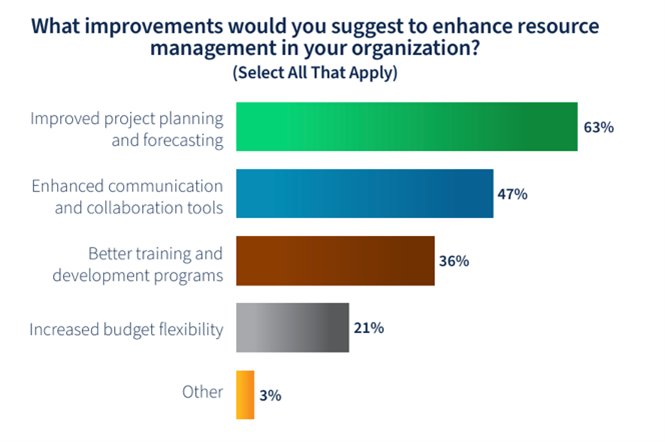 What improvements would you suggest to enhance resource management in your organization?
(Select All That Apply)

Improved project planning and forecasting 63%

Enhanced communication and collaboration tools 47%

Better training and development programs 36%

Increased budget flexibility 21%

Other 3%